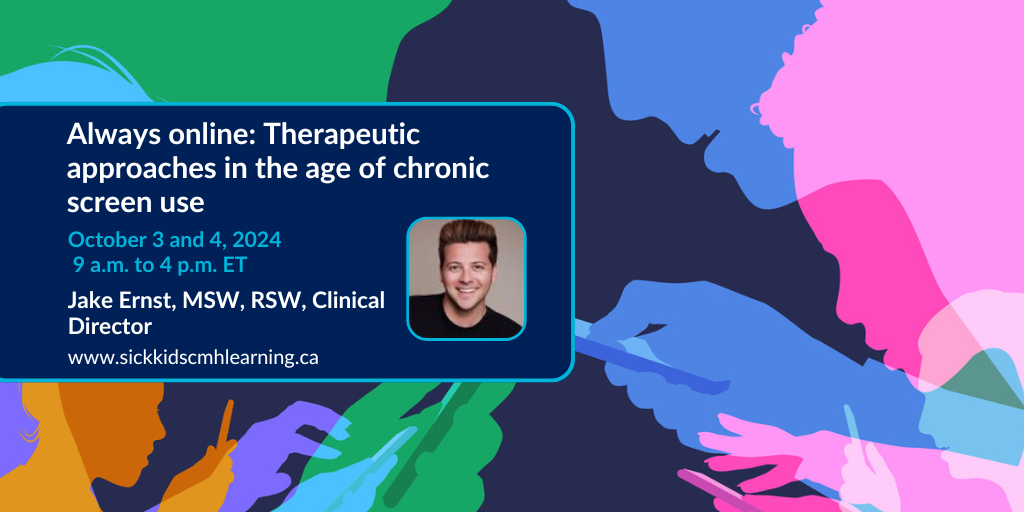 Always online: Therapeutic approaches in the age of chronic screen use

October 3 and 4, 2024
9 a.m. to 4 p.m. ET

Jake Ernst, MSW, RSW, Clinical Director

www.sickkidscmhlearning.ca